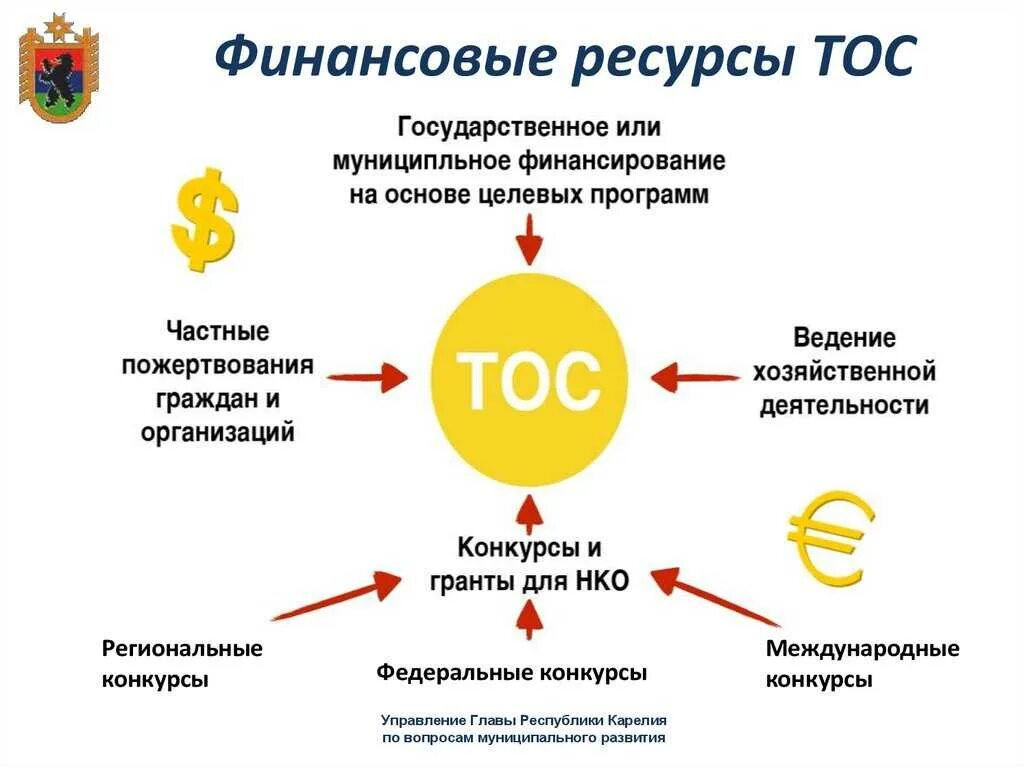 Финансовые ресурсы ТОС

Государственное или муниципльное финансирование на основе целевых программ

$

Частные пожертвования граждан и организаций

ТОС

Ведение хозяйственной деятельности

€

Конкурсы и гранты для НКО

Региональные конкурсы

Федеральные конкурсы

Международные конкурсы

Управление Главы Республики Карелия по вопросам муниципального развития